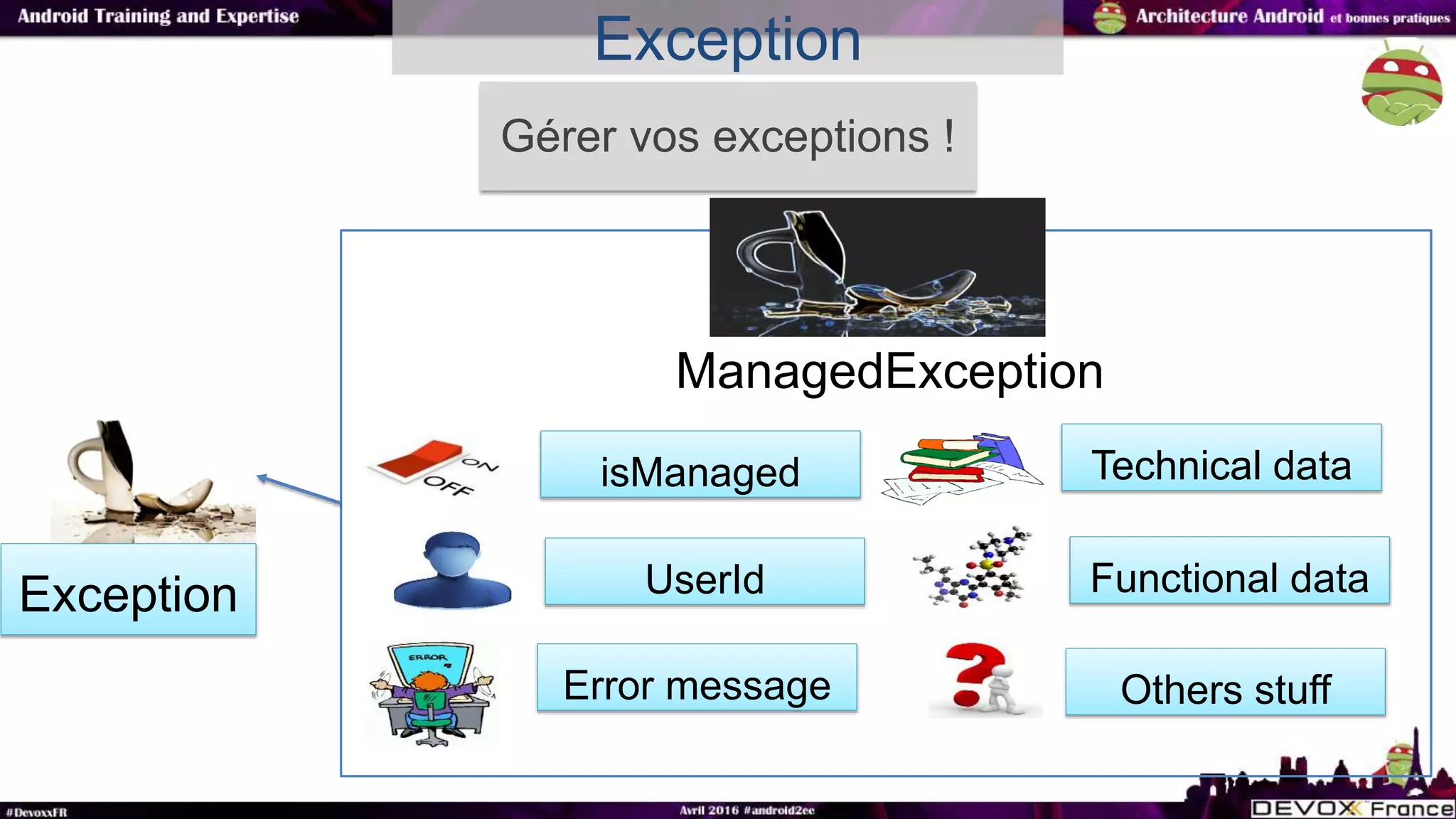 Android Training and Expertise

Exception

Architecture Android et bonnes pratiques

Gérer vos exceptions !

ManagedException

ON
OFF

isManaged

Technical data

UserId

Functional data

ERROR

Error message

Others stuff

Exception

#DevoxxFR

Avril 2016 #android2ee

DEVOXX France